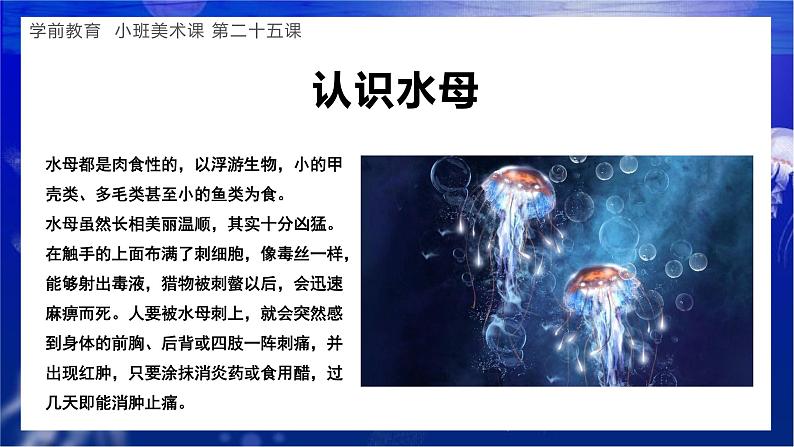 学前教育 小班美术课 第二十五课

认识水母

水母都是肉食性的，以浮游生物，小的甲壳类、多毛类甚至小的鱼类为食。
水母虽然长相美丽温顺，其实十分凶猛。在触手的上面布满了刺细胞，像毒丝一样，能够射出毒液，猎物被刺螫以后，会迅速麻痹而死。人要被水母刺上，就会突然感到身体的前胸、后背或四肢一阵刺痛，并出现红肿，只要涂抹消炎药或食用醋，过几天即能消肿止痛。